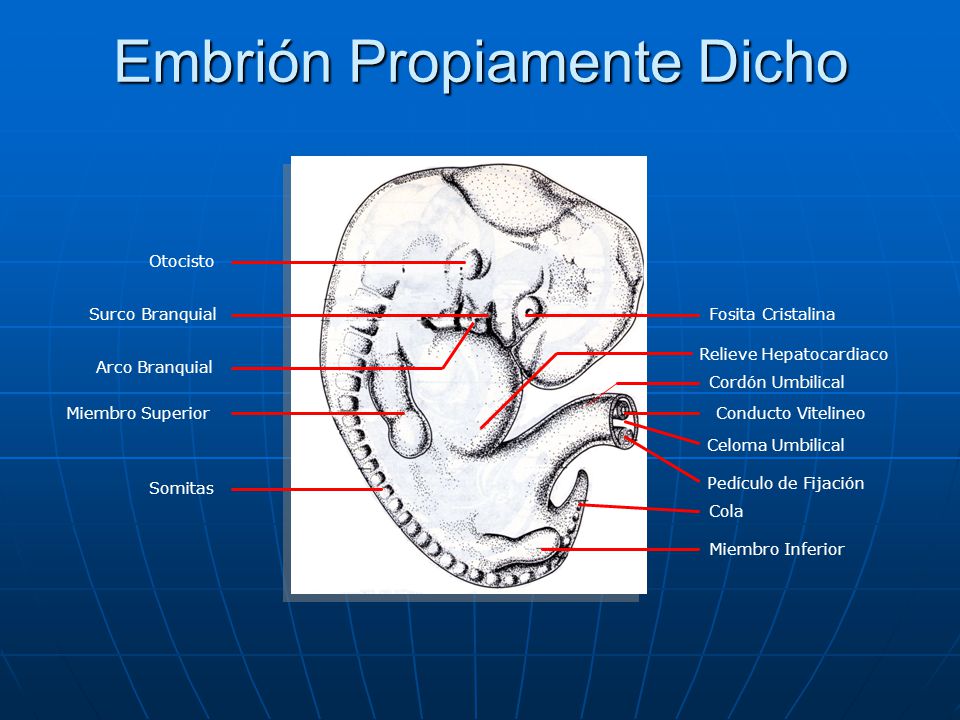 Embrión Propiamente Dicho

Otocisto

Surco Branquial

Arco Branquial

Miembro Superior

Somitas

Fosita Cristalina

Relieve Hepatocardiaco

Cordón Umbilical

Conducto Vitelineo

Celoma Umbilical

Pedículo de Fijación

Cola

Miembro Inferior